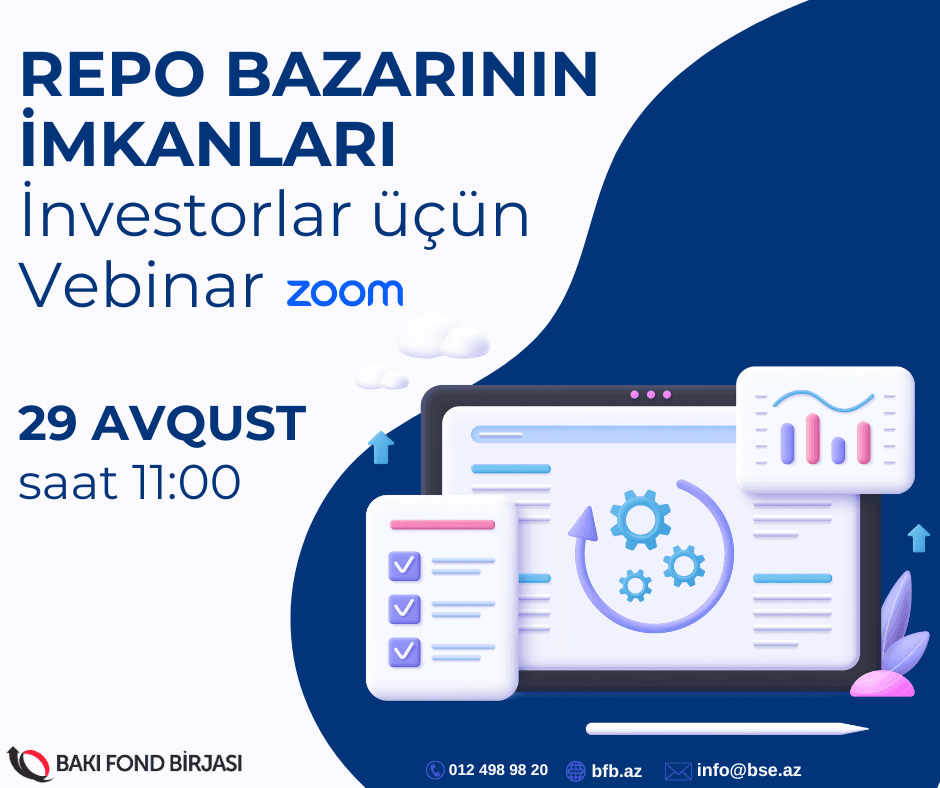 REPO BAZARININ İMKANLARI
İnvestorlar üçün Vebinar zoom

29 AVQUST
saat 11:00

BAKI FOND BİRJASI

012 498 98 20 bfb.az info@bse.az